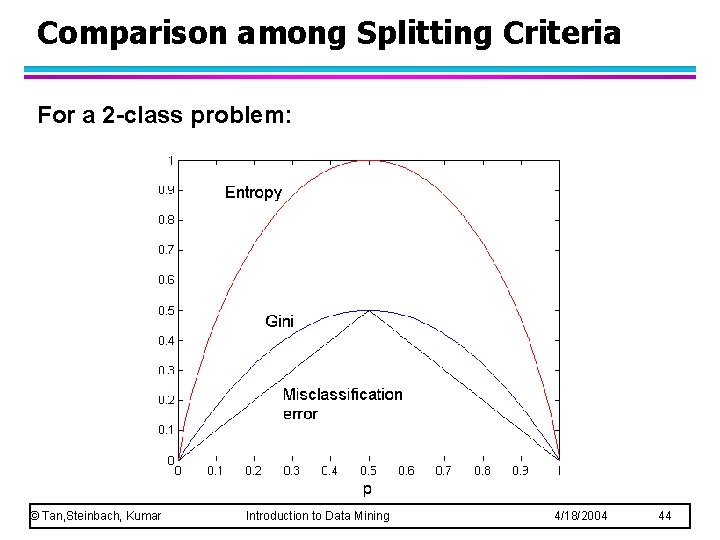 Comparison among Splitting Criteria

For a 2-class problem:

1
0.9
0.8
0.7
0.6
0.5
0.4
0.3
0.2
0.1
0

Entropy

Gini

Misclassification error

0 0.1 0.2 0.3 0.4 0.5 0.6 0.7 0.8 0.9 1

p

© Tan,Steinbach, Kumar Introduction to Data Mining 4/18/2004 44